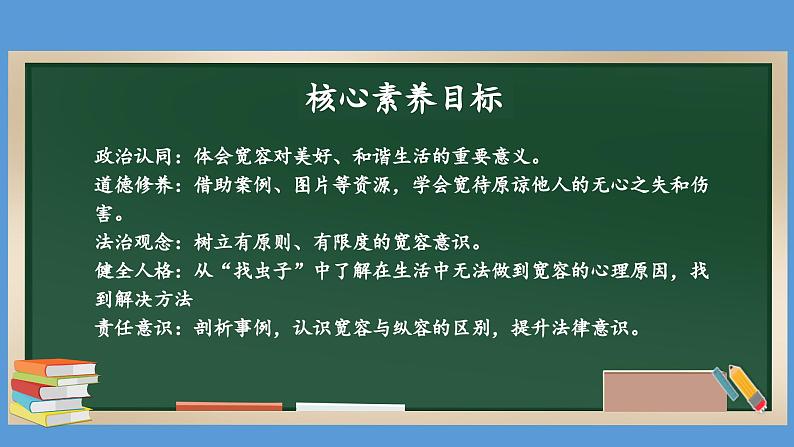 核心素养目标

政治认同：体会宽容对美好、和谐生活的重要意义。
道德修养：借助案例、图片等资源，学会宽待原谅他人的无心之失和伤害。
法治观念：树立有原则、有限度的宽容意识。
健全人格：从“找虫子”中了解在生活中无法做到宽容的心理原因，找到解决方法
责任意识：剖析事例，认识宽容与纵容的区别，提升法律意识。